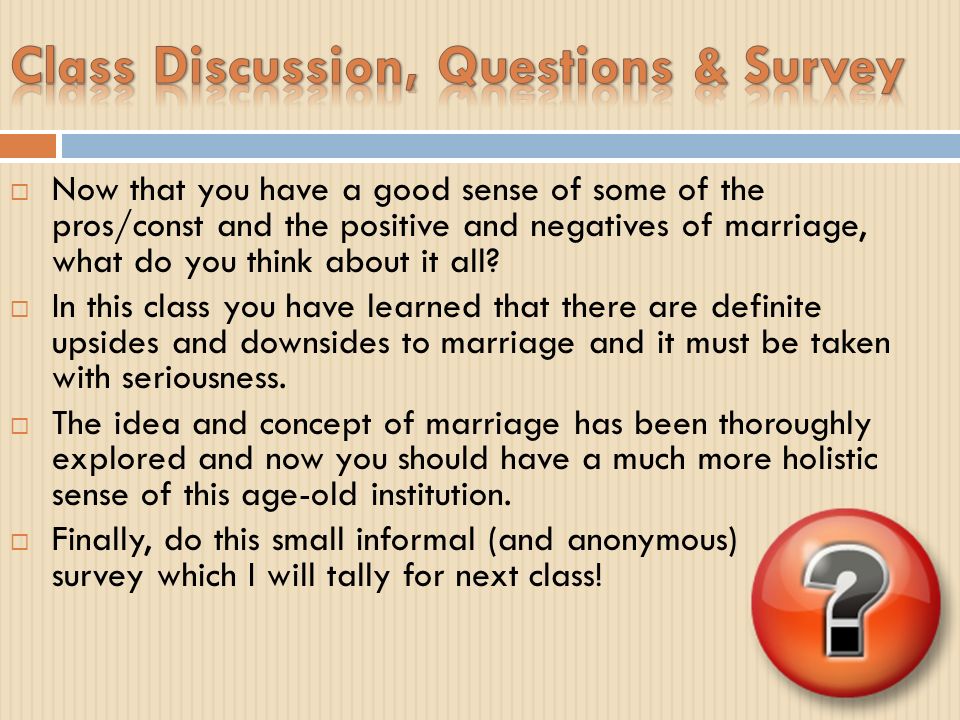 Class Discussion, Questions & Survey

□ Now that you have a good sense of some of the pros/const and the positive and negatives of marriage, what do you think about it all?

□ In this class you have learned that there are definite upsides and downsides to marriage and it must be taken with seriousness.

□ The idea and concept of marriage has been thoroughly explored and now you should have a much more holistic sense of this age-old institution.

□ Finally, do this small informal (and anonymous) survey which I will tally for next class!

?